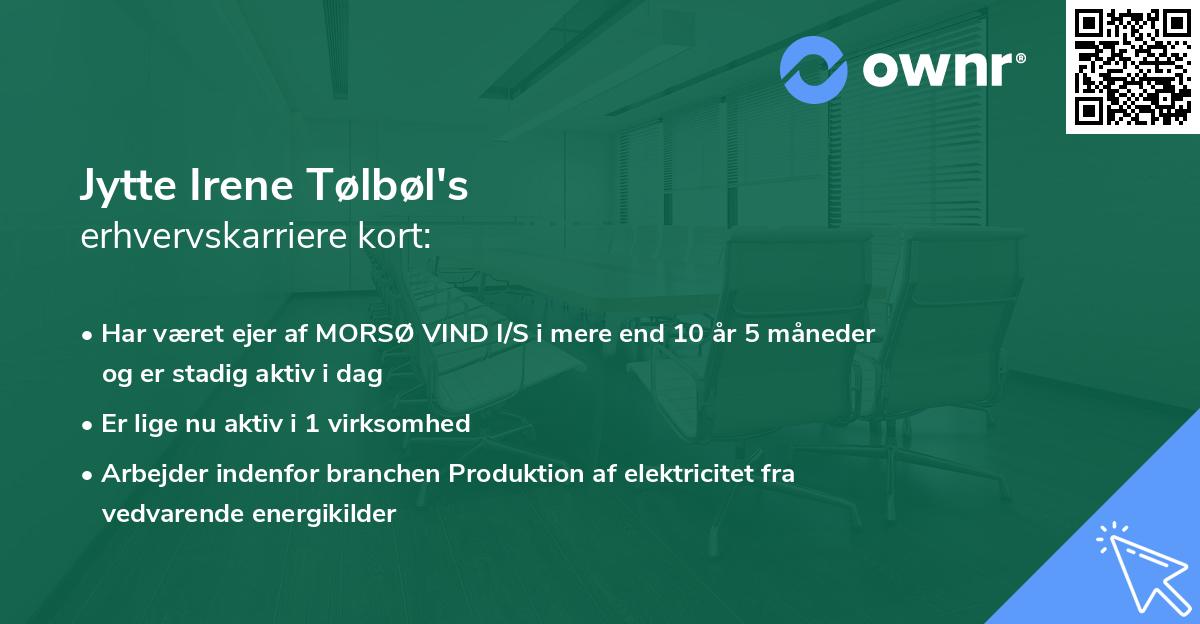 ownr®

Jytte Irene Tølbøl's
erhvervskarriere kort:

• Har været ejer af MORSØ VIND I/S i mere end 10 år 5 måneder og er stadig aktiv i dag
• Er lige nu aktiv i 1 virksomhed
• Arbejder indenfor branchen Produktion af elektricitet fra vedvarende energikilder